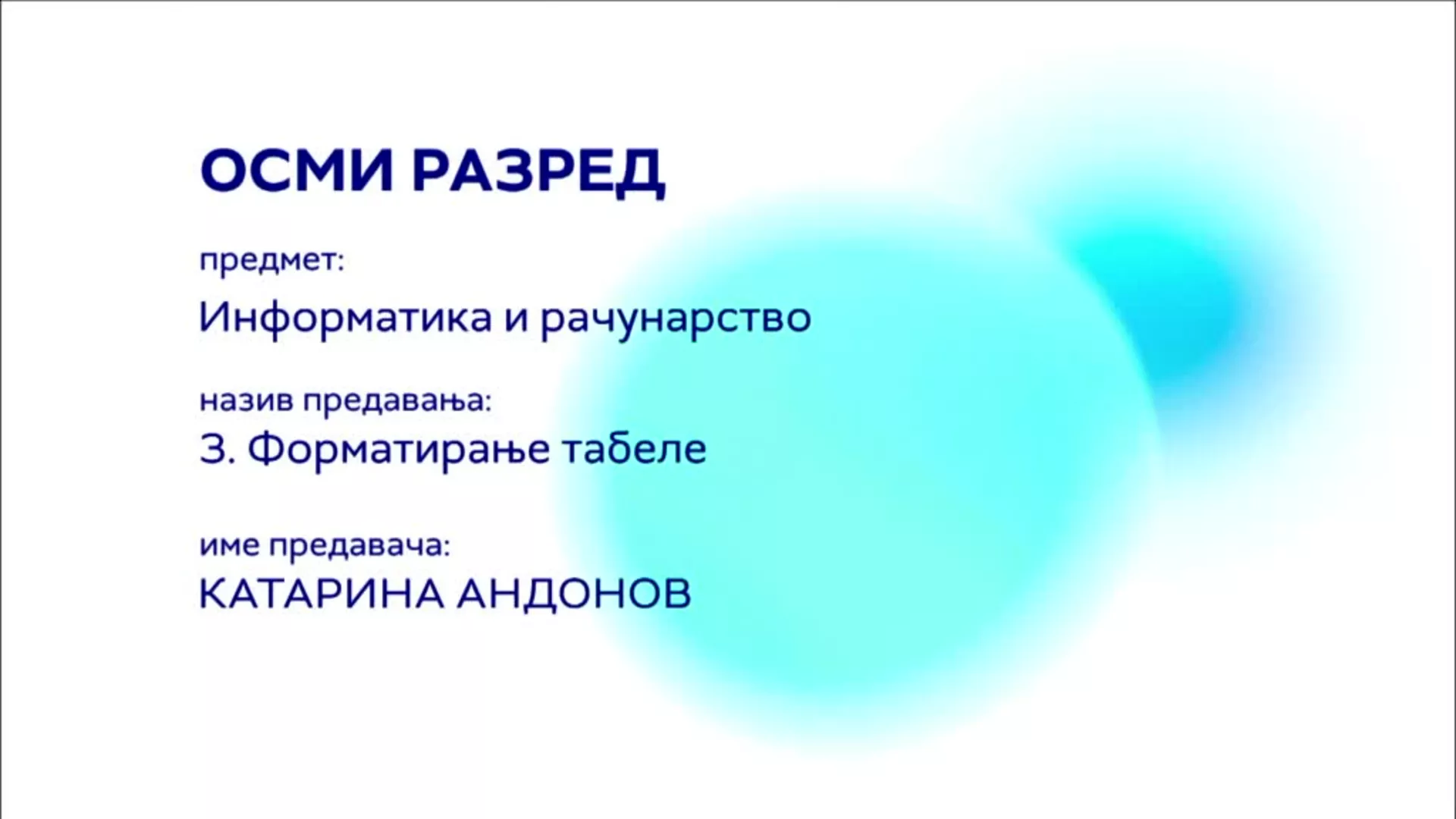 ОСМИ РАЗРЕД

предмет:

Информатика и рачунарство

назив предавања:

3. Форматирање табеле

име предавача:

КАТАРИНА АНДОНОВ